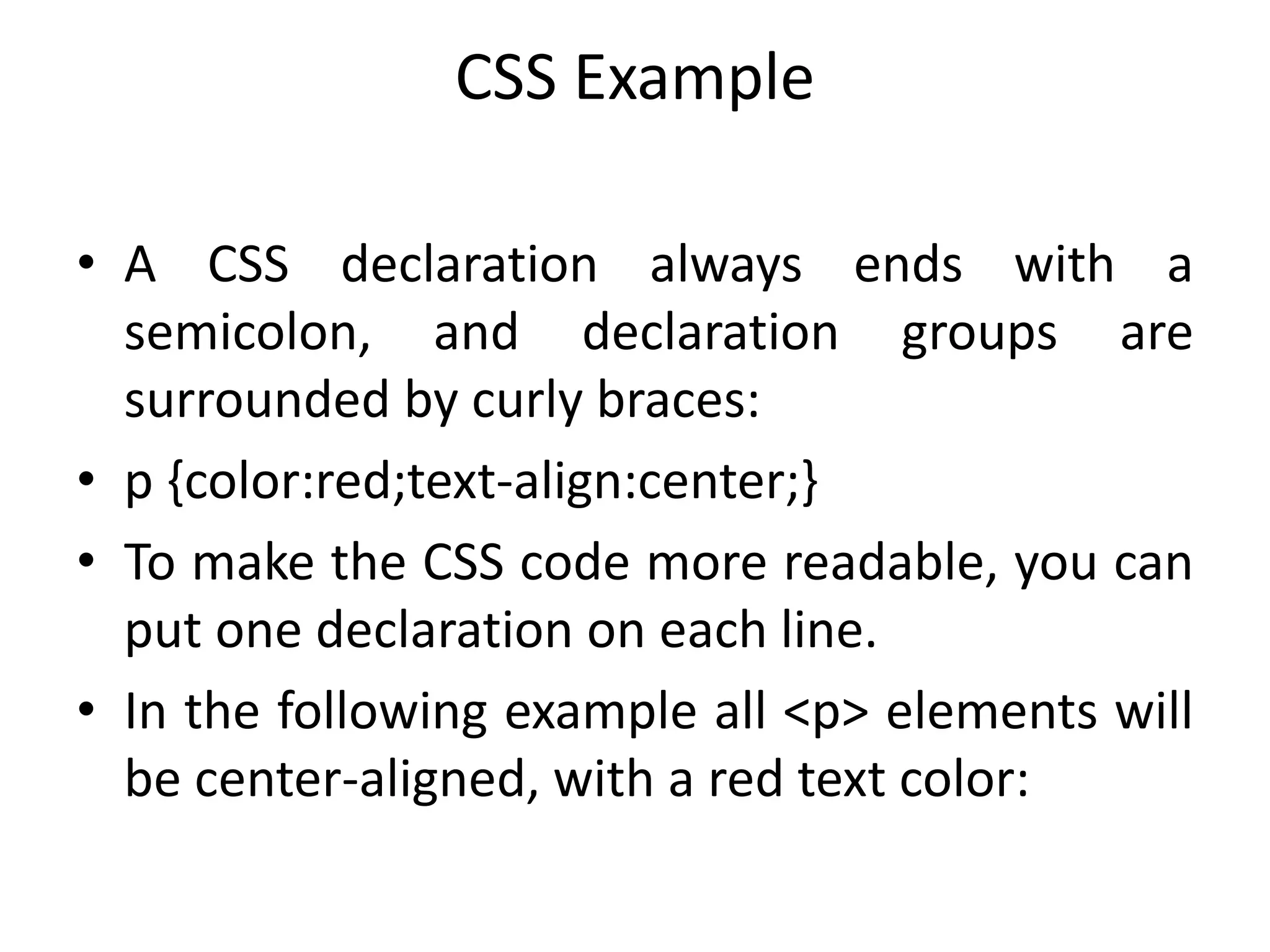 CSS Example

• A CSS declaration always ends with a semicolon, and declaration groups are surrounded by curly braces:
• p {color:red;text-align:center;}
• To make the CSS code more readable, you can put one declaration on each line.
• In the following example all <p> elements will be center-aligned, with a red text color: